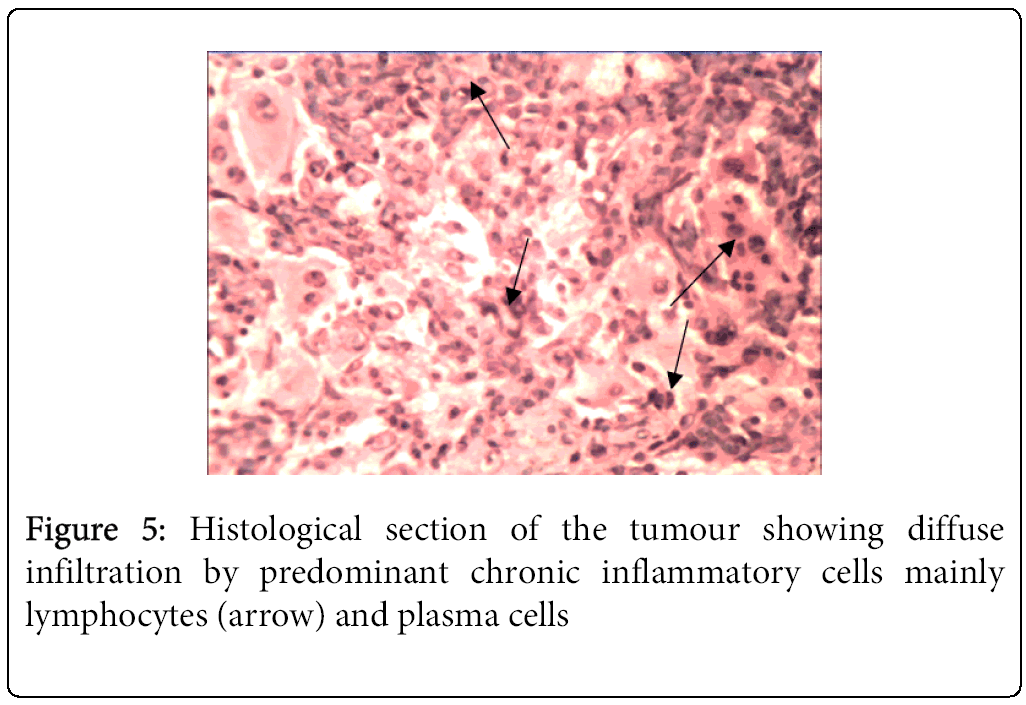 Figure 5: Histological section of the tumour showing diffuse infiltration by predominant chronic inflammatory cells mainly lymphocytes (arrow) and plasma cells